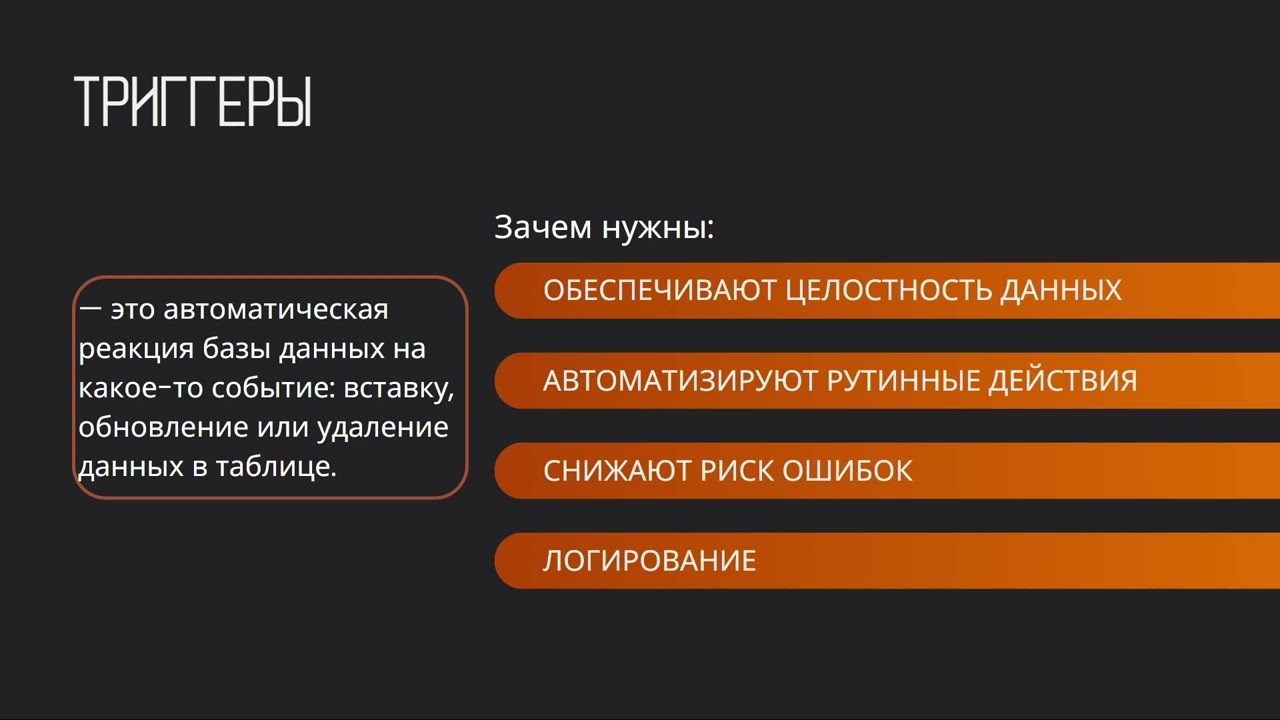 ТРИГГЕРЫ

— это автоматическая реакция базы данных на какое-то событие: вставку, обновление или удаление данных в таблице.

Зачем нужны:

ОБЕСПЕЧИВАЮТ ЦЕЛОСТНОСТЬ ДАННЫХ

АВТОМАТИЗИРУЮТ РУТИННЫЕ ДЕЙСТВИЯ

СНИЖАЮТ РИСК ОШИБОК

ЛОГИРОВАНИЕ